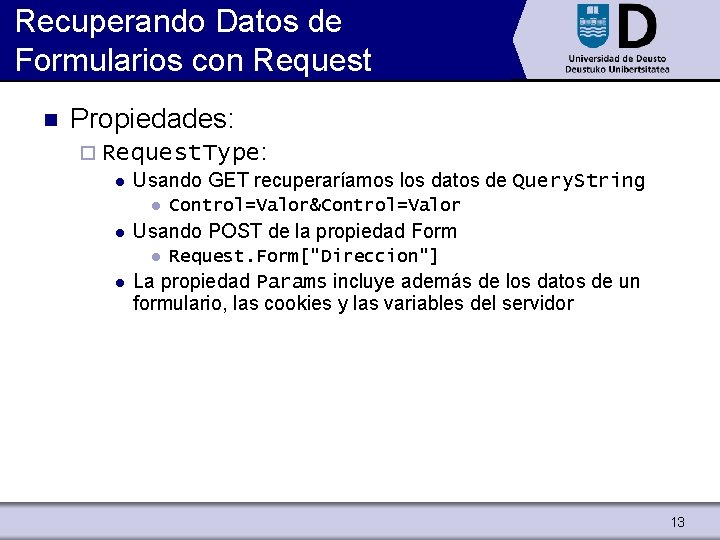 Recuperando Datos de Formularios con Request

Universidad de Deusto
Deustuko Unibertsitatea

Propiedades:

RequestType:

Usando GET recuperaríamos los datos de QueryString

Control=Valor&Control=Valor

Usando POST de la propiedad Form

Request.Form["Direccion"]

La propiedad Params incluye además de los datos de un formulario, las cookies y las variables del servidor

13